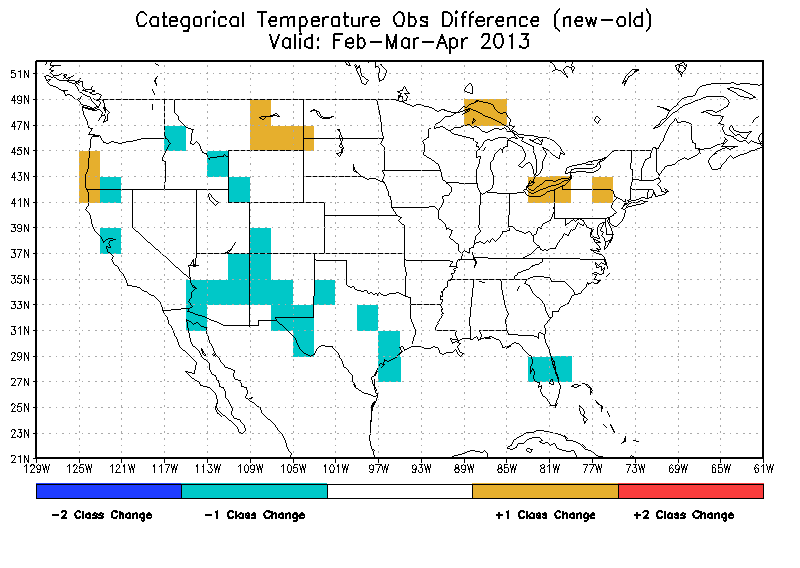 Categorical Temperature Obs Difference (new-old)
Valid: Feb-Mar-Apr 2013

51N
49N
47N
45N
43N
41N
39N
37N
35N
33N
31N
29N
27N
25N
23N
21N

129W 125W 121W 117W 113W 109W 105W 101W 97W 93W 89W 85W 81W 77W 73W 69W 65W 61W

-2 Class Change
-1 Class Change
+1 Class Change
+2 Class Change